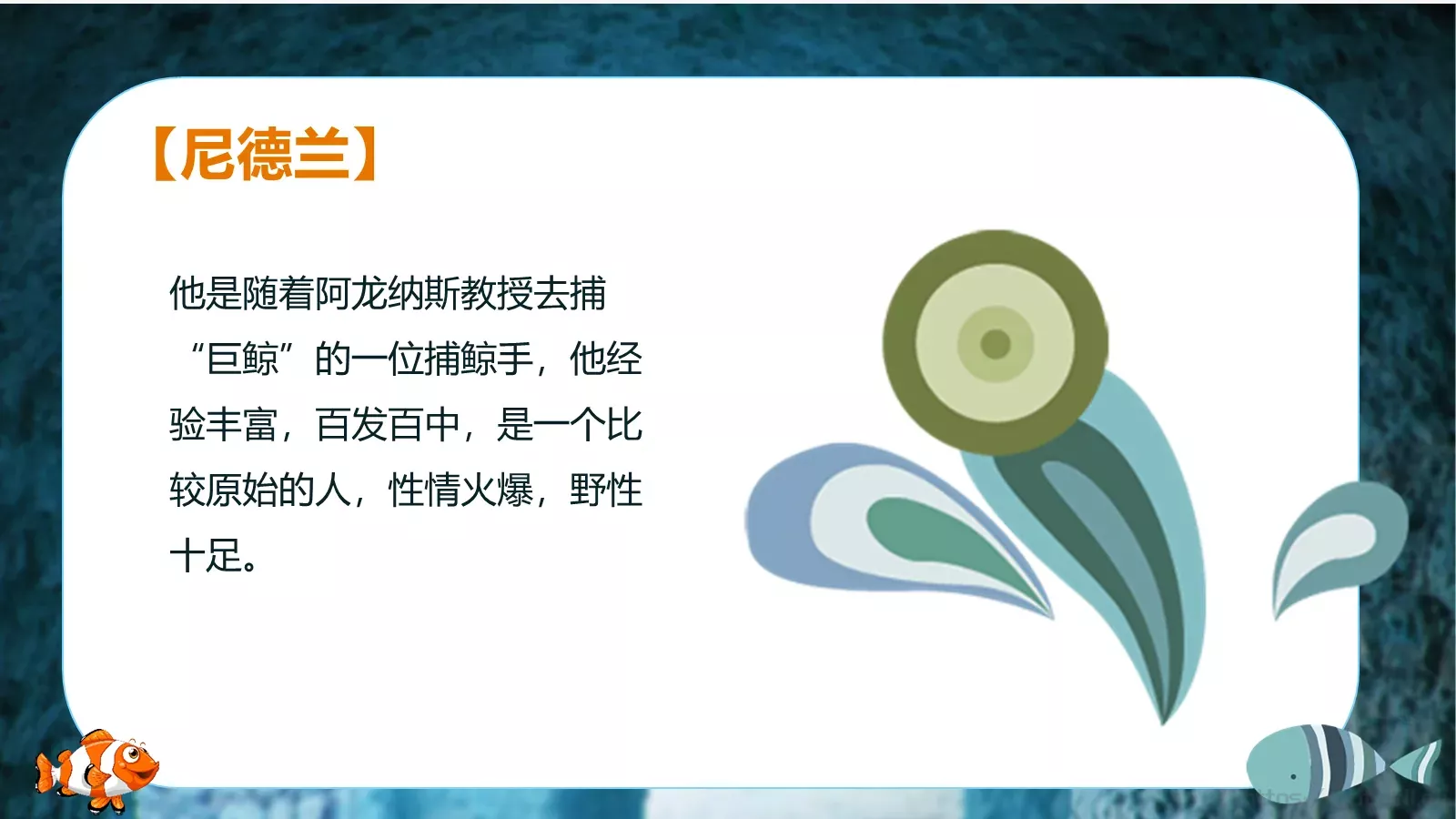 【尼德兰】

他是随着阿龙纳斯教授去捕“巨鲸”的一位捕鲸手，他经验丰富，百发百中，是一个比较原始的人，性情火爆，野性十足。